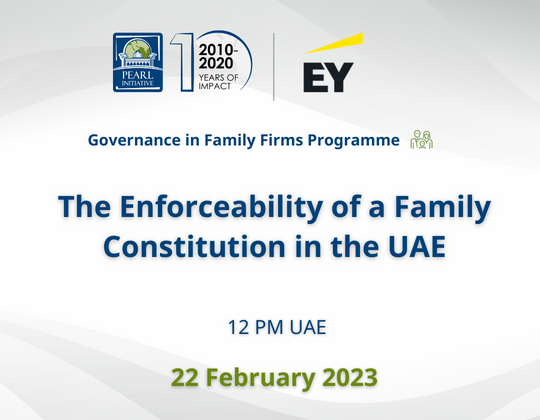 PEARL INITIATIVE

10 2010-2020 YEARS OF IMPACT

EY

Governance in Family Firms Programme

The Enforceability of a Family Constitution in the UAE

12 PM UAE

22 February 2023